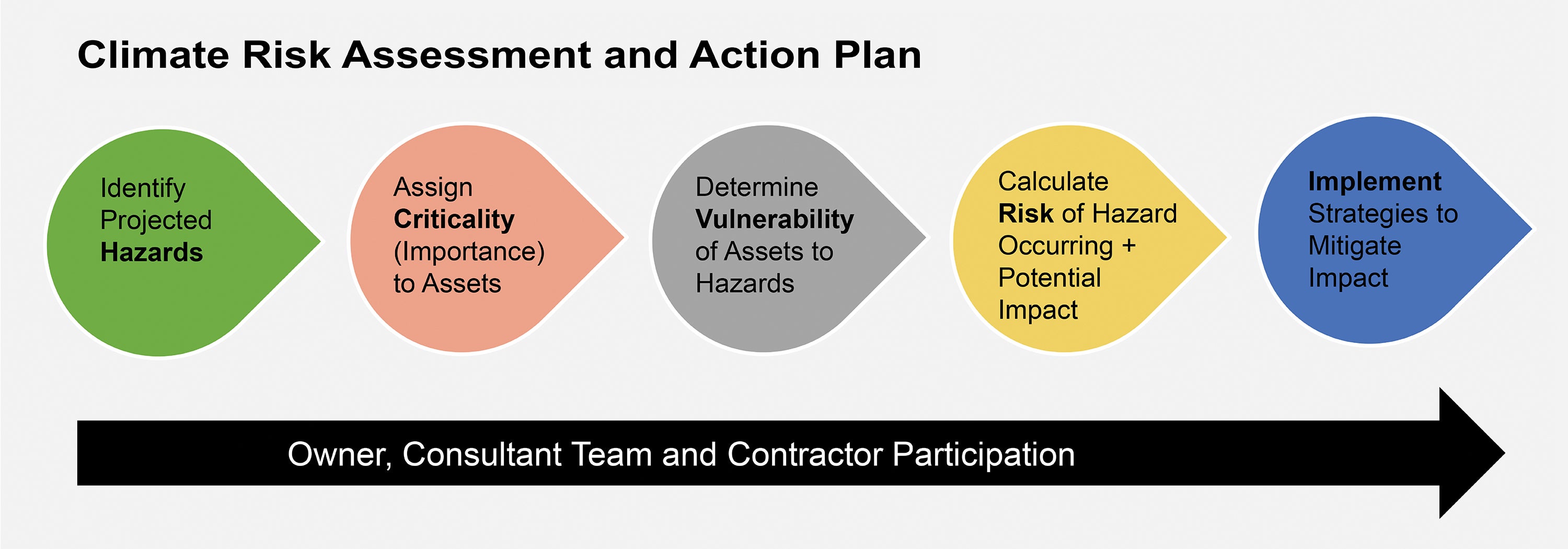 Climate Risk Assessment and Action Plan

Identify Projected Hazards

Assign Criticality (Importance) to Assets

Determine Vulnerability of Assets to Hazards

Calculate Risk of Hazard Occurring + Potential Impact

Implement Strategies to Mitigate Impact

Owner, Consultant Team and Contractor Participation